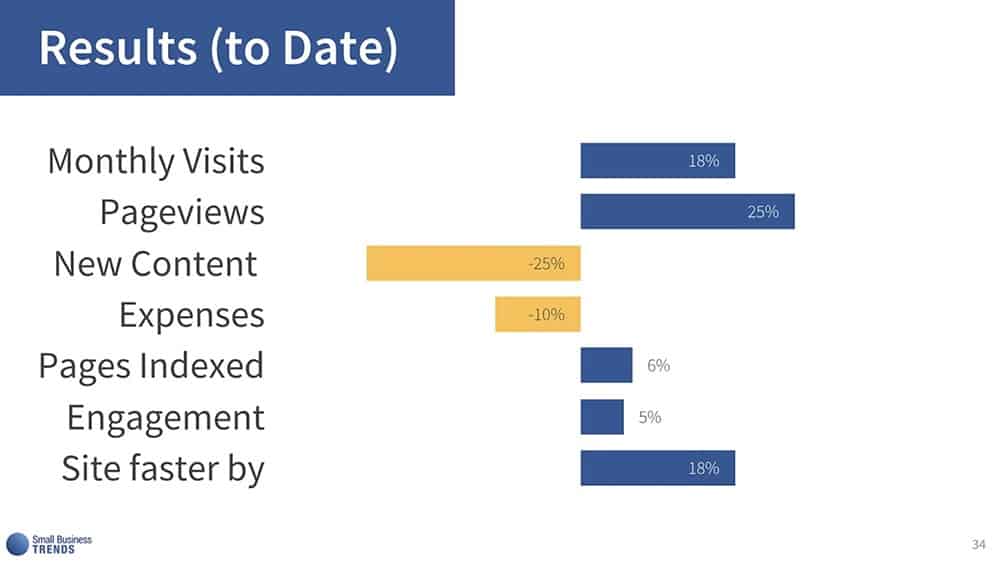 Results (to Date)

Monthly Visits
18%

Pageviews
25%

New Content
-25%

Expenses
-10%

Pages Indexed
6%

Engagement
5%

Site faster by
18%

Small Business TRENDS

34